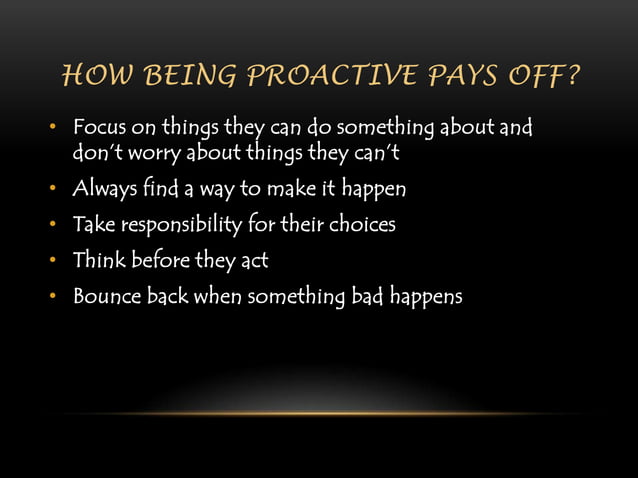 HOW BEING PROACTIVE PAYS OFF?

• Focus on things they can do something about and don't worry about things they can't
• Always find a way to make it happen
• Take responsibility for their choices
• Think before they act
• Bounce back when something bad happens